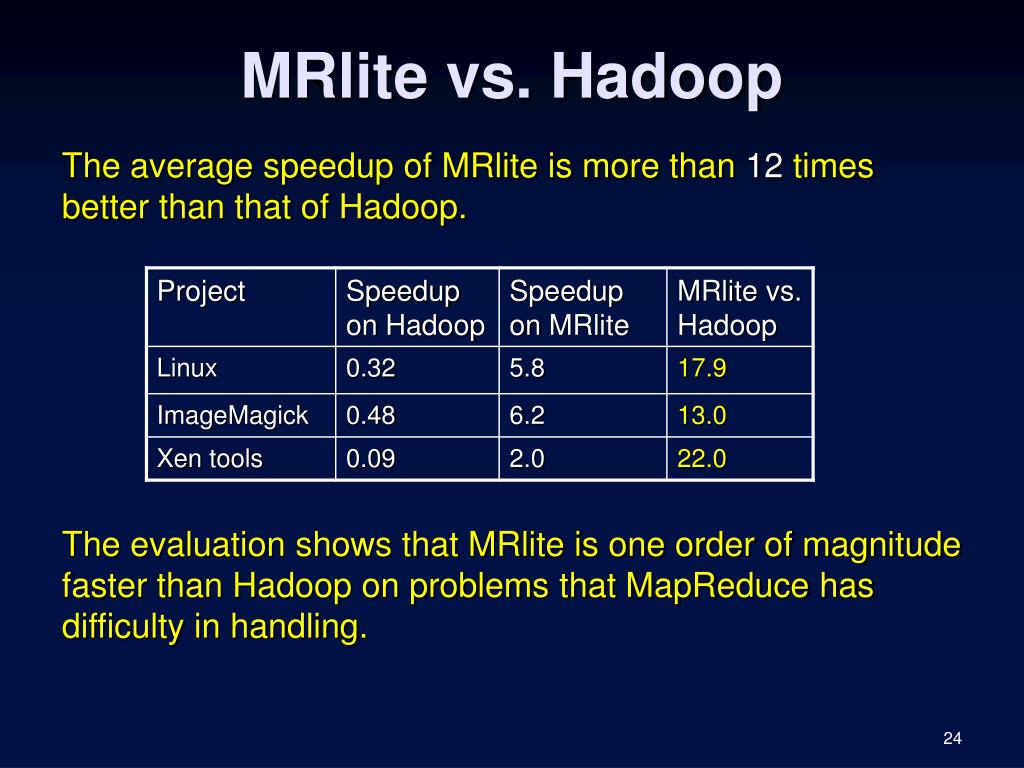 MRlite vs. Hadoop

The average speedup of MRlite is more than 12 times better than that of Hadoop.

| Project | Speedup on Hadoop | Speedup on MRlite | MRlite vs. Hadoop |
|---|---|---|---|
| Linux | 0.32 | 5.8 | 17.9 |
| ImageMagick | 0.48 | 6.2 | 13.0 |
| Xen tools | 0.09 | 2.0 | 22.0 |

The evaluation shows that MRlite is one order of magnitude faster than Hadoop on problems that MapReduce has difficulty in handling.

24